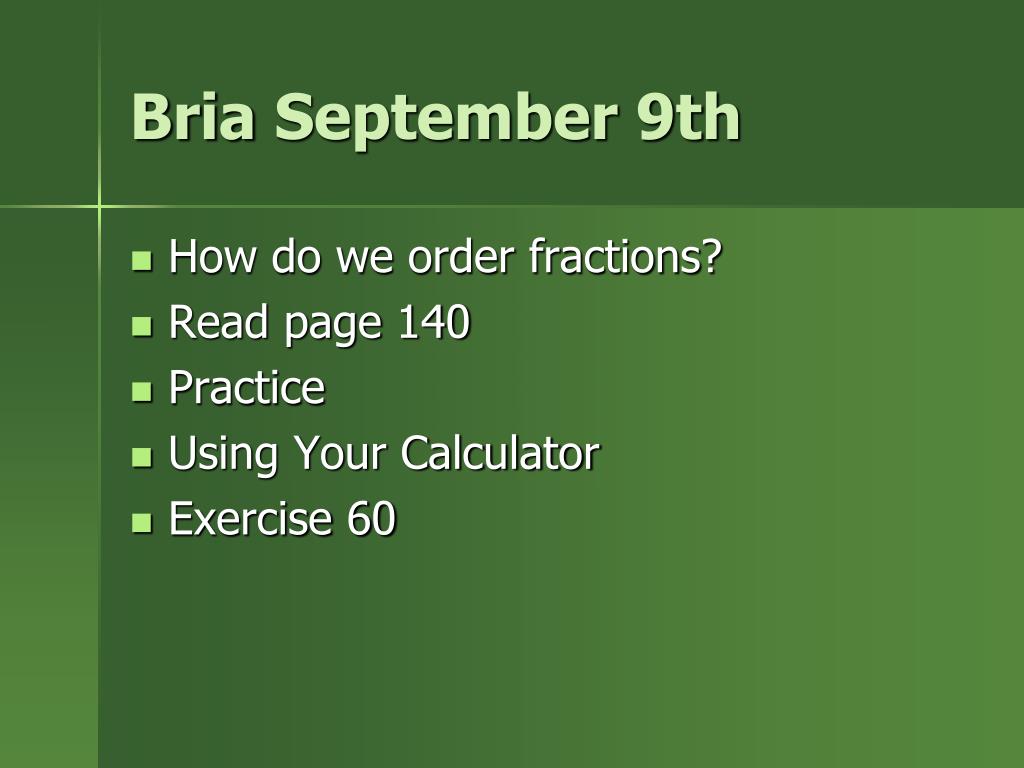 Bria September 9th

- How do we order fractions?
- Read page 140
- Practice
- Using Your Calculator
- Exercise 60